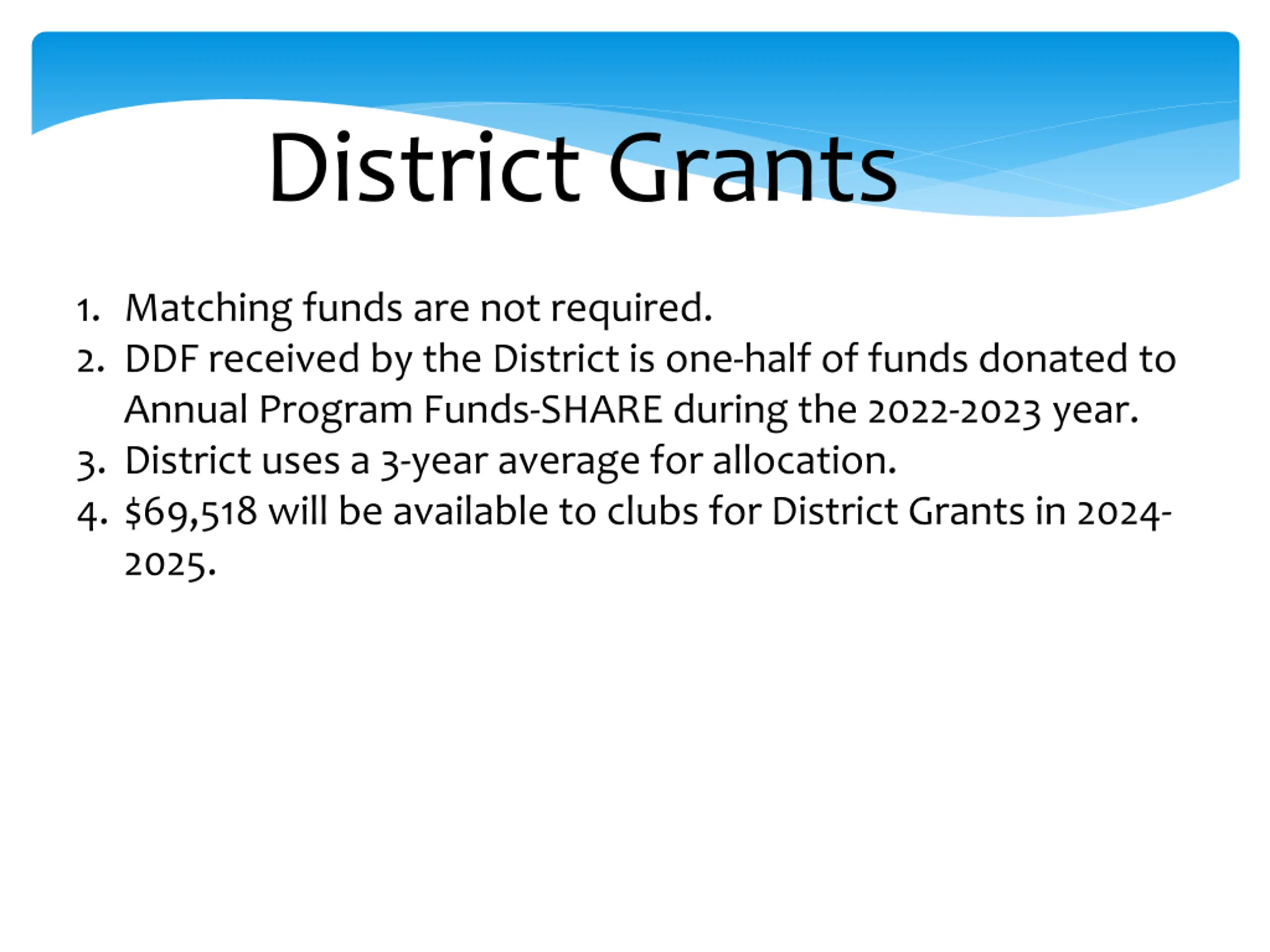 District Grants

1. Matching funds are not required.
2. DDF received by the District is one-half of funds donated to Annual Program Funds-SHARE during the 2022-2023 year.
3. District uses a 3-year average for allocation.
4. \$69,518 will be available to clubs for District Grants in 2024-2025.